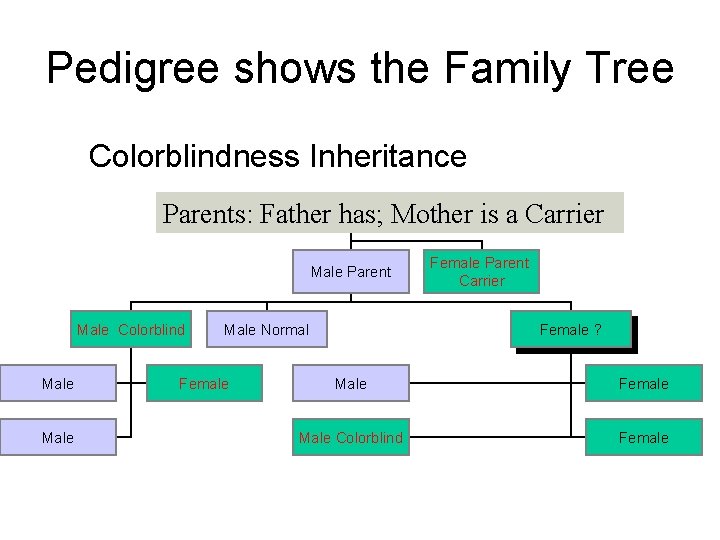 Pedigree shows the Family Tree

Colorblindness Inheritance

Parents: Father has; Mother is a Carrier

Male Parent

Female Parent Carrier

Male Colorblind

Male Normal

Female ?

Male

Female

Male

Female

Male

Male Colorblind

Female